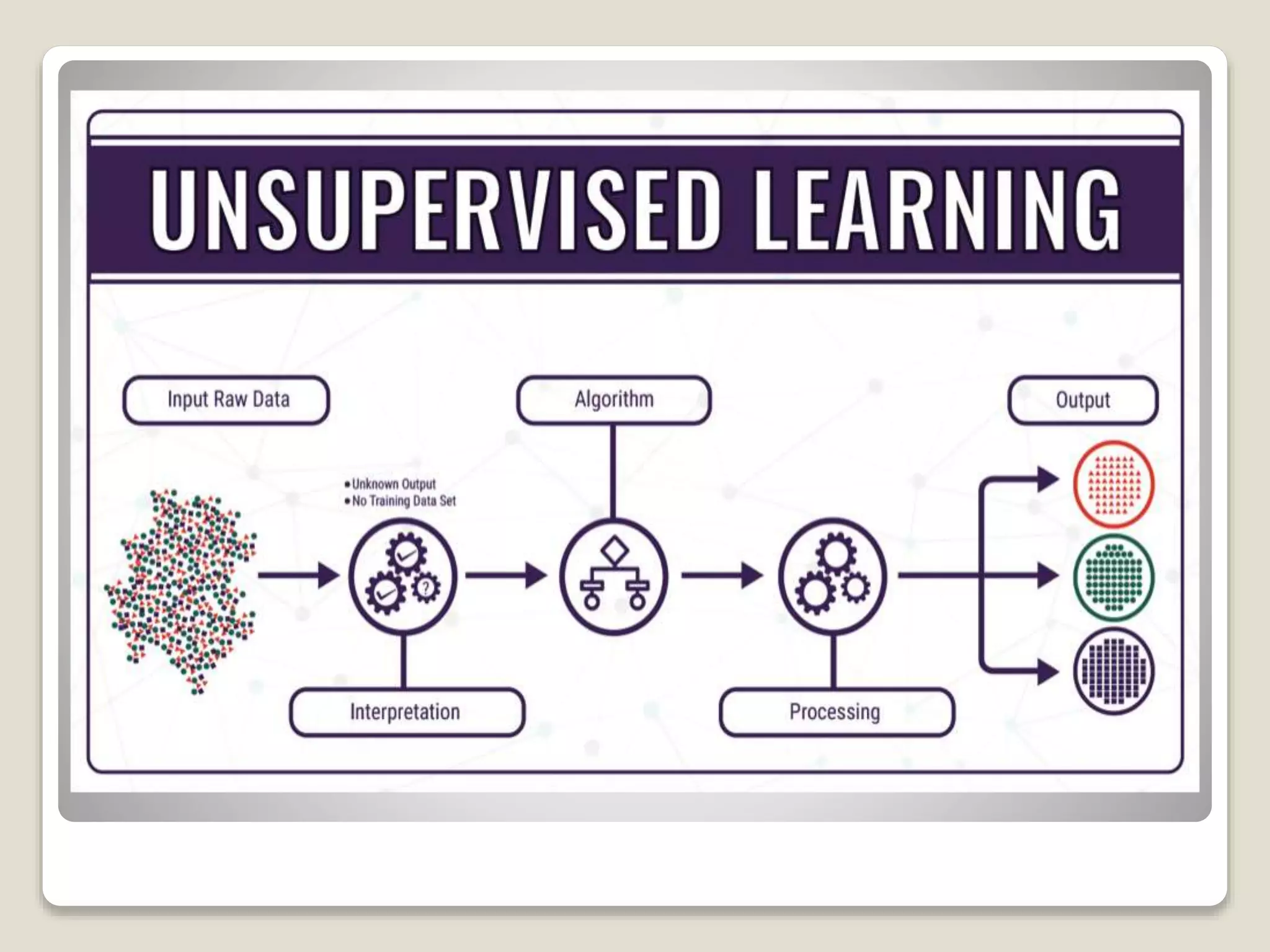 UNSUPERVISED LEARNING

Input Raw Data

Algorithm

Output

• Unknown Output
• No Training Data Set

?

Interpretation

Processing